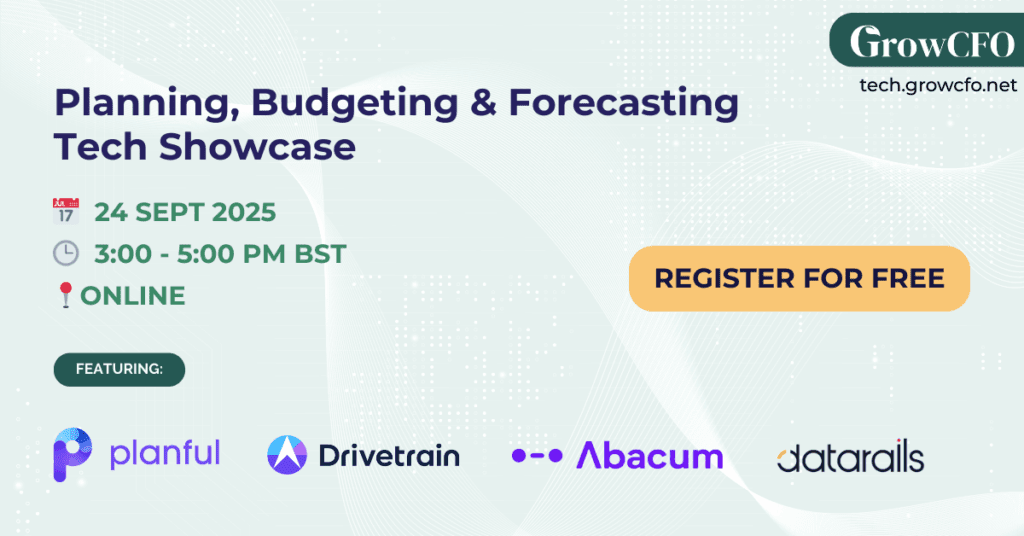 GrowCFO
tech.growcfo.net

Planning, Budgeting & Forecasting Tech Showcase

17 24 SEPT 2025
3:00 - 5:00 PM BST
ONLINE

REGISTER FOR FREE

FEATURING:

planful
Drivetrain
Abacum
datarails